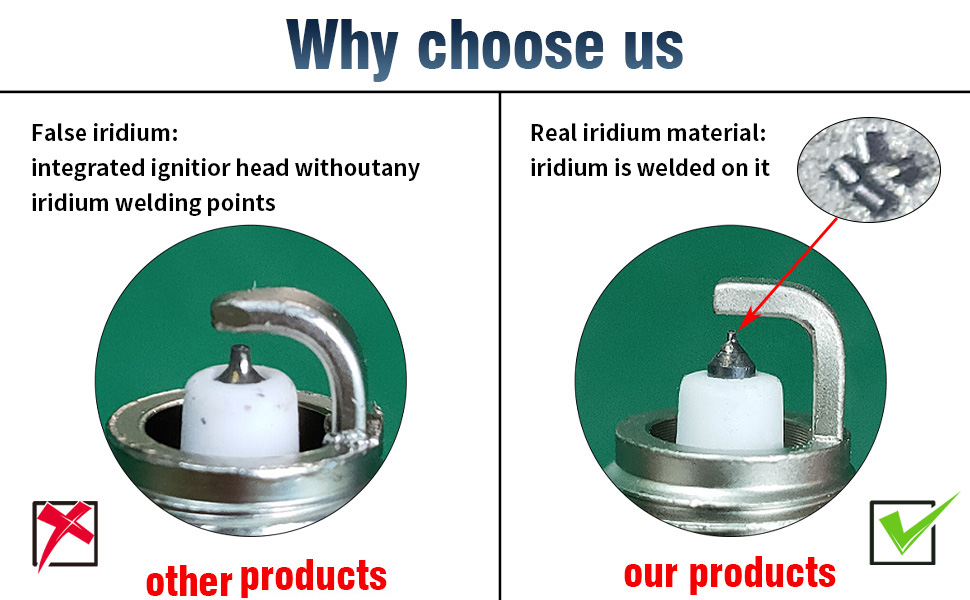 Why choose us

False iridium:
integrated ignitior head withoutany iridium welding points

other products

Real iridium material:
iridium is welded on it

our products